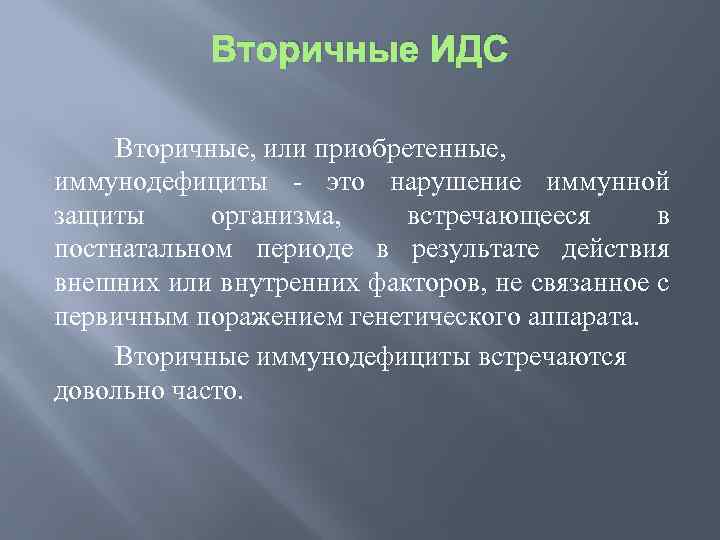 Вторичные ИДС

Вторичные, или приобретенные, иммунодефициты - это нарушение иммунной защиты организма, встречающееся в постнатальном периоде в результате действия внешних или внутренних факторов, не связанное с первичным поражением генетического аппарата.

Вторичные иммунодефициты встречаются довольно часто.